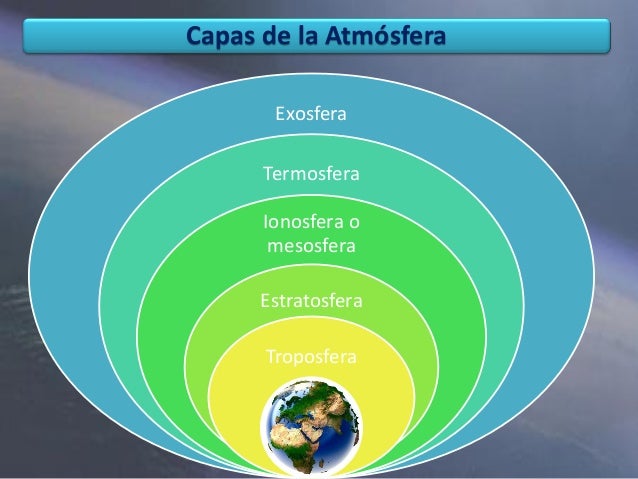 Capas de la Atmósfera

Exosfera

Termosfera

Ionosfera o mesosfera

Estratosfera

Troposfera